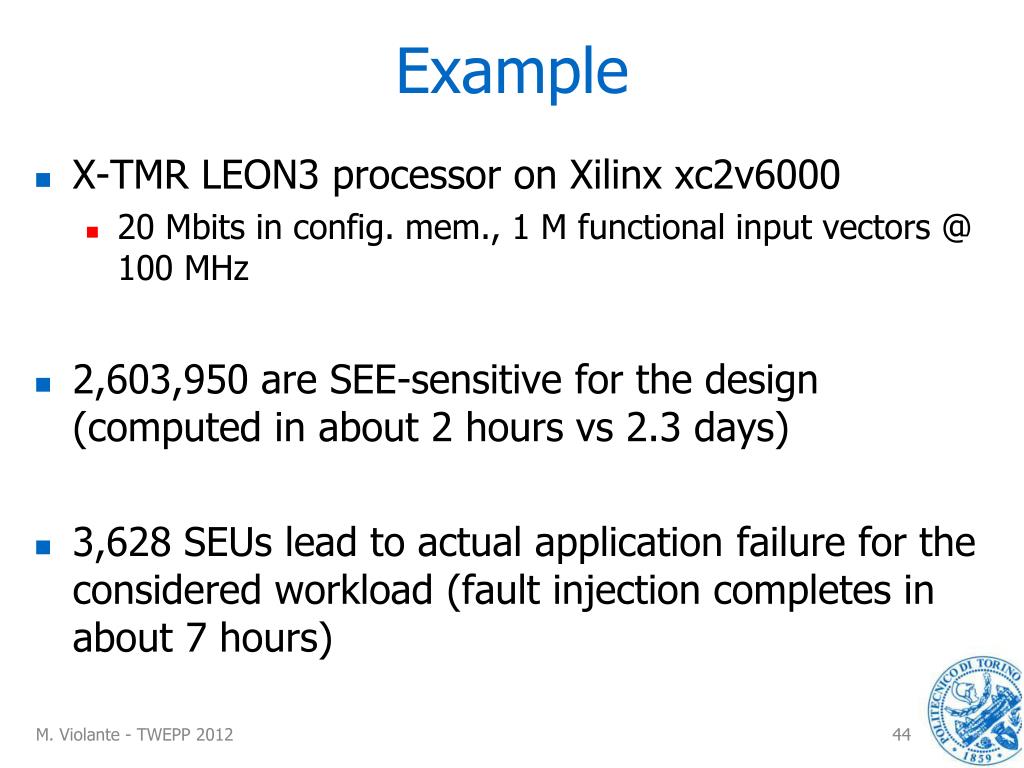 Example

X-TMR LEON3 processor on Xilinx xc2v6000

20 Mbits in config. mem., 1 M functional input vectors @ 100 MHz

2,603,950 are SEE-sensitive for the design (computed in about 2 hours vs 2.3 days)

3,628 SEUs lead to actual application failure for the considered workload (fault injection completes in about 7 hours)

M. Violante - TWEPP 2012

44

POLITECNICO DI TORINO 1859